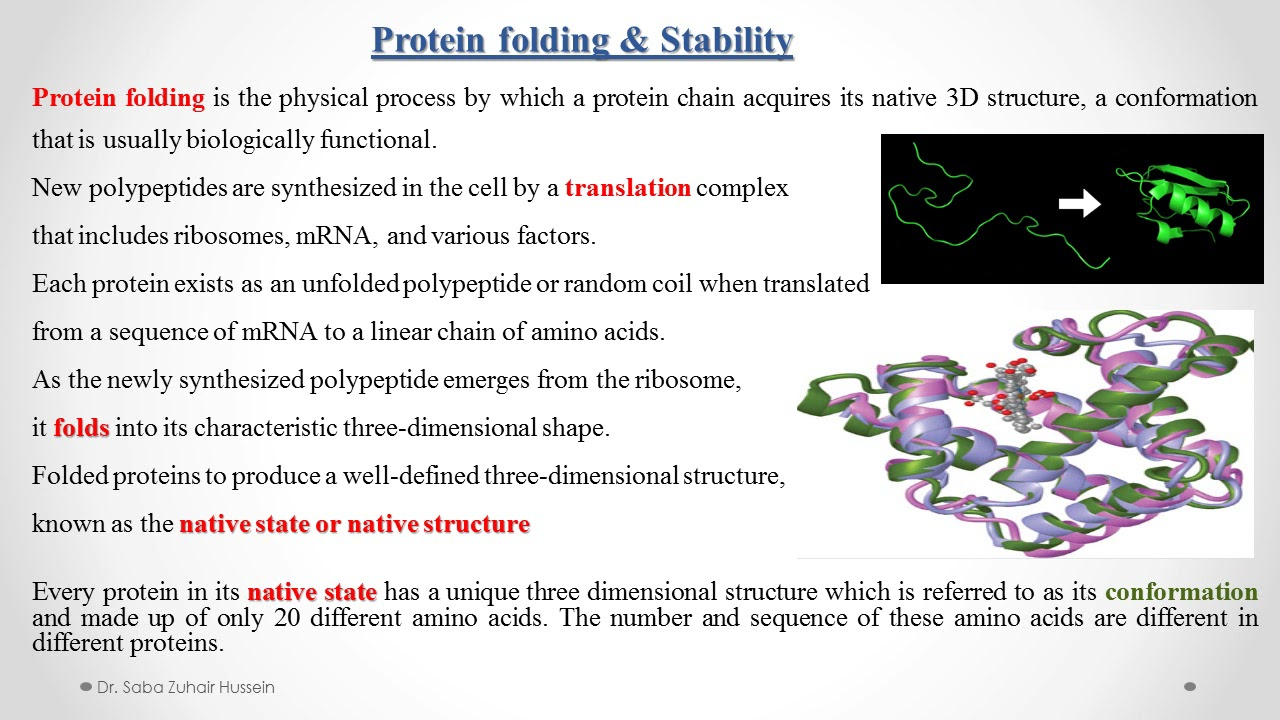 Protein folding & Stability

Protein folding is the physical process by which a protein chain acquires its native 3D structure, a conformation that is usually biologically functional.

New polypeptides are synthesized in the cell by a translation complex that includes ribosomes, mRNA, and various factors.

Each protein exists as an unfolded polypeptide or random coil when translated from a sequence of mRNA to a linear chain of amino acids.

As the newly synthesized polypeptide emerges from the ribosome, it folds into its characteristic three-dimensional shape.

Folded proteins to produce a well-defined three-dimensional structure, known as the native state or native structure

Every protein in its native state has a unique three dimensional structure which is referred to as its conformation and made up of only 20 different amino acids. The number and sequence of these amino acids are different in different proteins.

Dr. Saba Zuhair Hussein